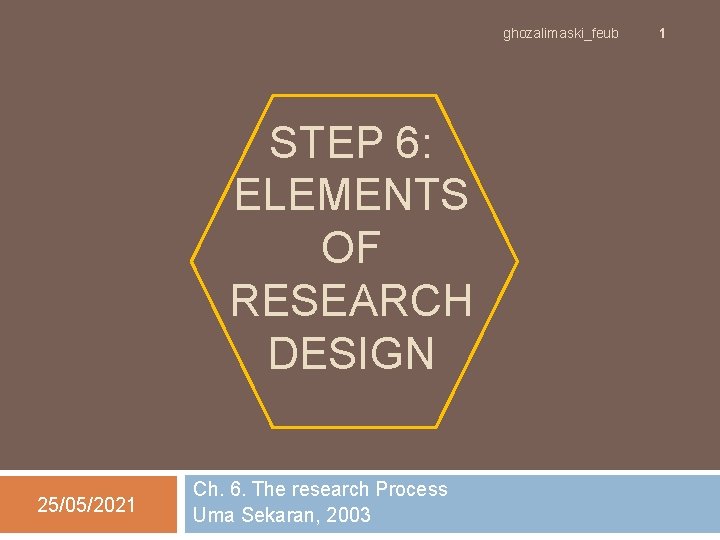 ghozalimaski_feub

1

STEP 6: ELEMENTS OF RESEARCH DESIGN

25/05/2021

Ch. 6. The research Process
Uma Sekaran, 2003